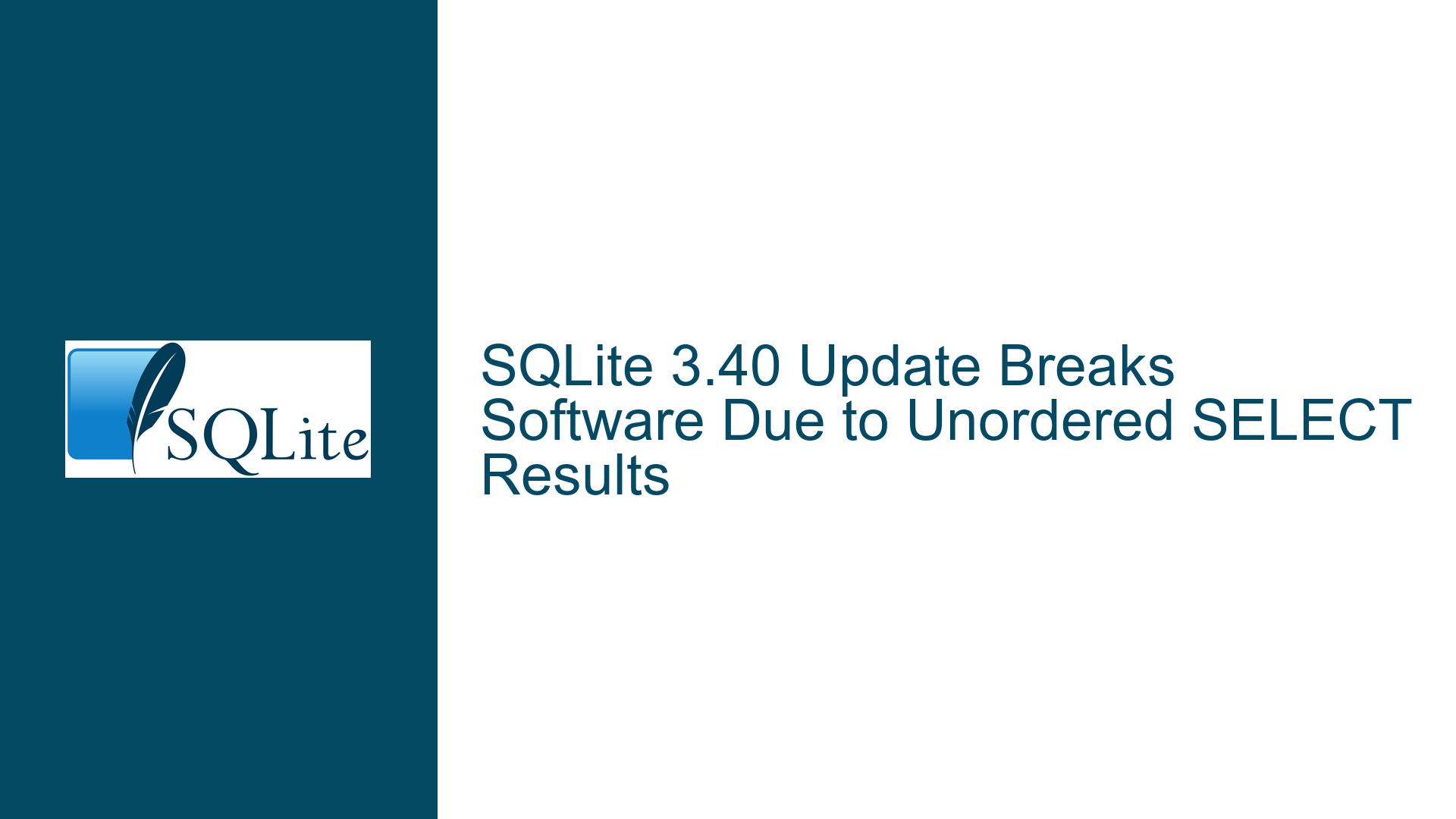 SQLite

SQLite 3.40 Update Breaks Software Due to Unordered SELECT Results